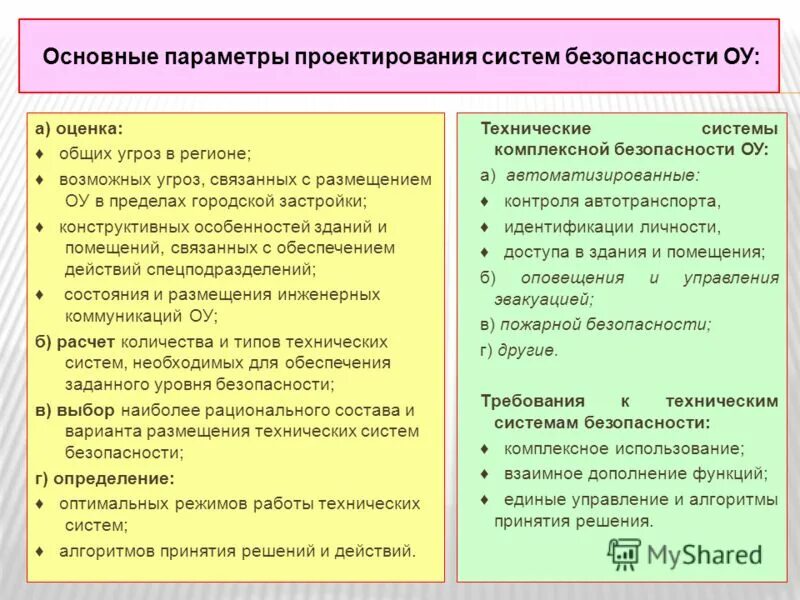 Основные параметры проектирования систем безопасности ОУ:

а) оценка:
♦ общих угроз в регионе;
♦ возможных угроз, связанных с размещением ОУ в пределах городской застройки;
♦ конструктивных особенностей зданий и помещений, связанных с обеспечением действий спецподразделений;
♦ состояния и размещения инженерных коммуникаций ОУ;
б) расчет количества и типов технических систем, необходимых для обеспечения заданного уровня безопасности;
в) выбор наиболее рационального состава и варианта размещения технических систем безопасности;
г) определение:
♦ оптимальных режимов работы технических систем;
♦ алгоритмов принятия решений и действий.

Технические системы комплексной безопасности ОУ:
а) автоматизированные:
♦ контроля автотранспорта,
♦ идентификации личности,
♦ доступа в здания и помещения;
б) оповещения и управления эвакуацией;
в) пожарной безопасности;
г) другие.

Требования к техническим системам безопасности:
♦ комплексное использование;
♦ взаимное дополнение функций;
♦ единые управление и алгоритмы принятия решения.

MyShared